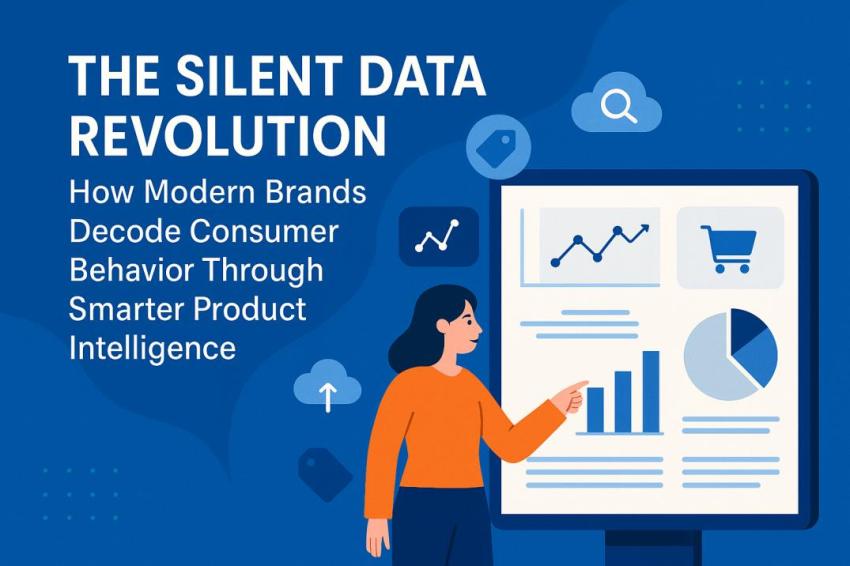 THE SILENT DATA REVOLUTION

How Modern Brands Decode Consumer Behavior Through Smarter Product Intelligence